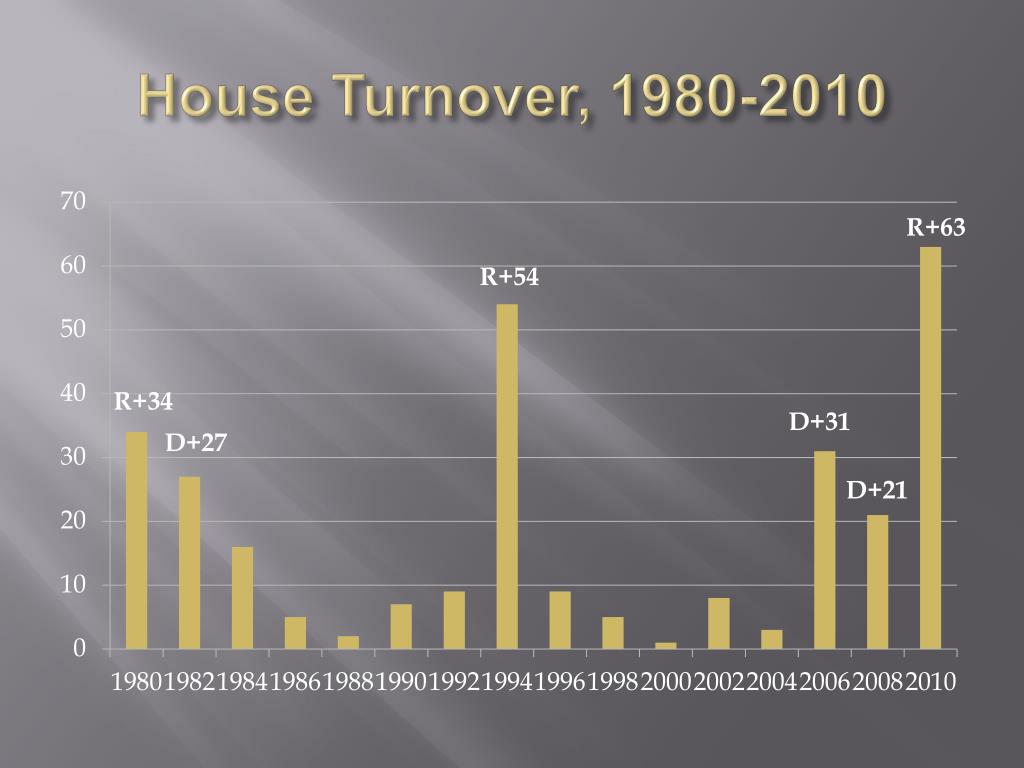 House Turnover, 1980-2010

70
60
50
40
30
20
10
0

R+34
D+27
R+54
D+31
D+21
R+63

1980 1982 1984 1986 1988 1990 1992 1994 1996 1998 2000 2002 2004 2006 2008 2010